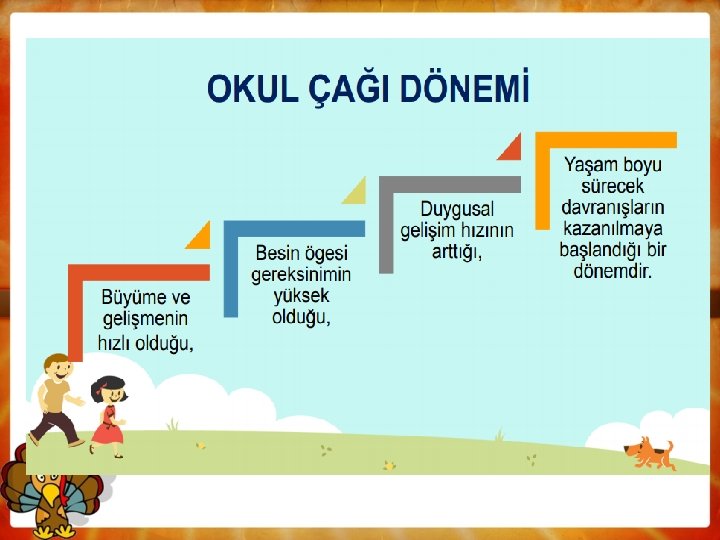 OKUL ÇAĞI DÖNEMİ

Büyüme ve gelişmenin hızlı olduğu,

Besin ögesi gereksinimin yüksek olduğu,

Duygusal gelişim hızının arttığı,

Yaşam boyu sürecek davranışların kazanılmaya başlandığı bir dönemdir.